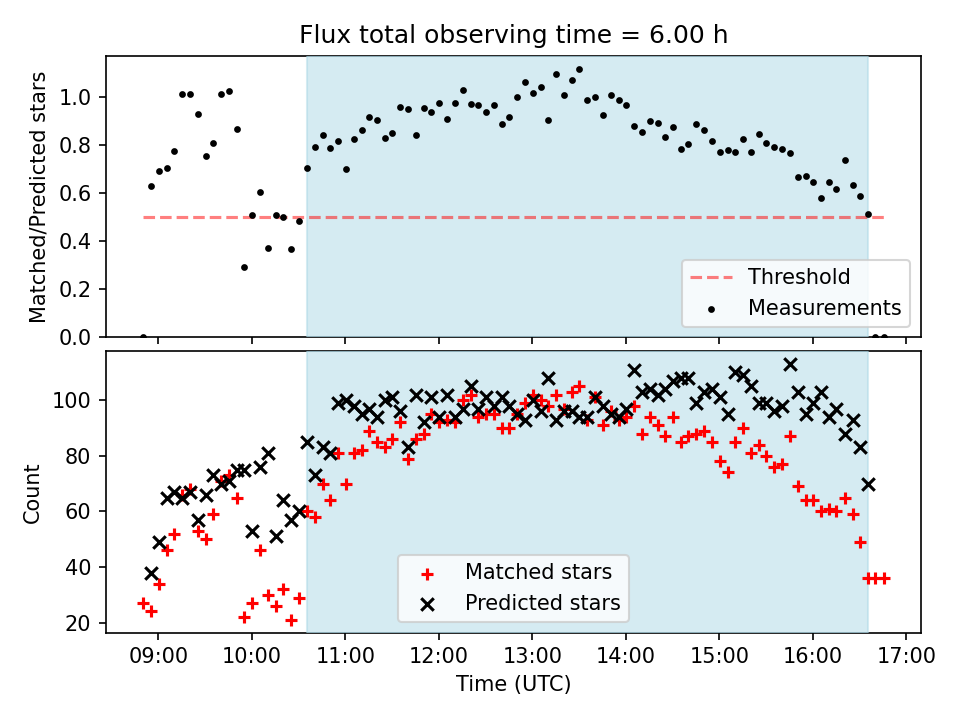 Flux total observing time = 6.00 h

Matched/Predicted stars

1.0
0.8
0.6
0.4
0.2
0.0

Threshold
Measurements

Count

100
80
60
40
20

Matched stars
Predicted stars

09:00
10:00
11:00
12:00
13:00
14:00
15:00
16:00
17:00

Time (UTC)